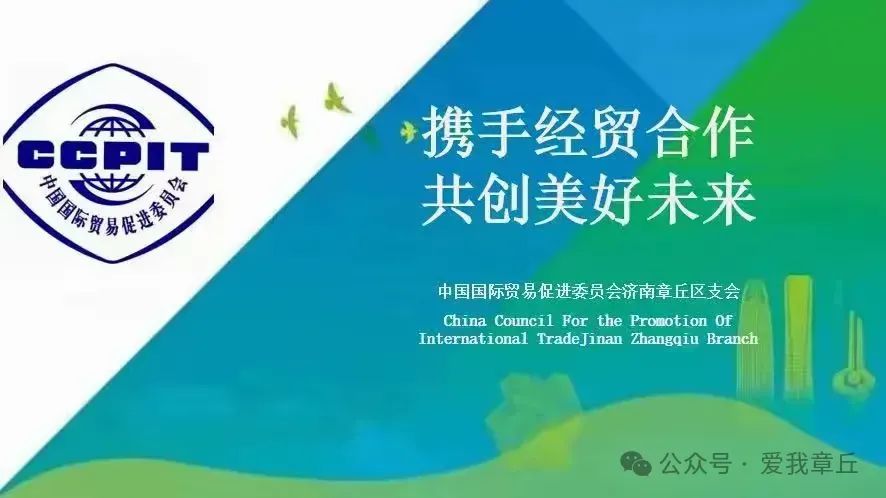 CCPIT
中国国际贸易促进委员会

携手经贸合作
共创美好未来

中国国际贸易促进委员会济南章丘区支会
China Council For the Promotion Of International TradeJinan Zhangqiu Branch

公众号 · 爱我章丘